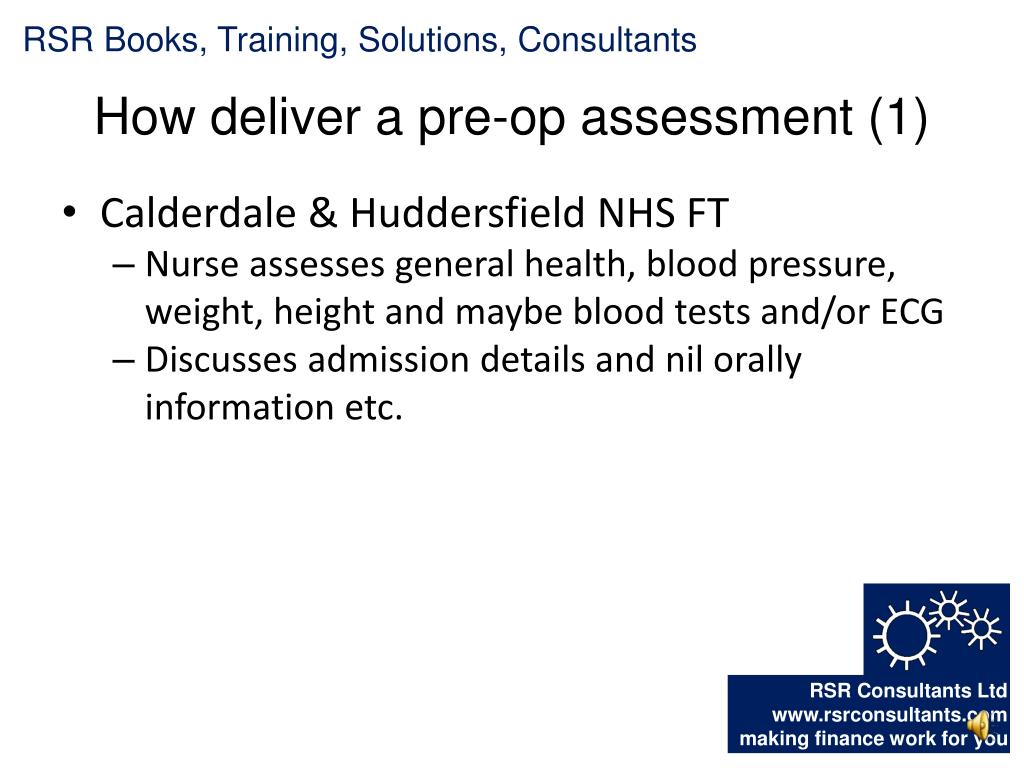 RSR Books, Training, Solutions, Consultants

How deliver a pre-op assessment (1)

• Calderdale & Huddersfield NHS FT
– Nurse assesses general health, blood pressure, weight, height and maybe blood tests and/or ECG
– Discusses admission details and nil orally information etc.

RSR Consultants Ltd
www.rsrconsultants.com
making finance work for you